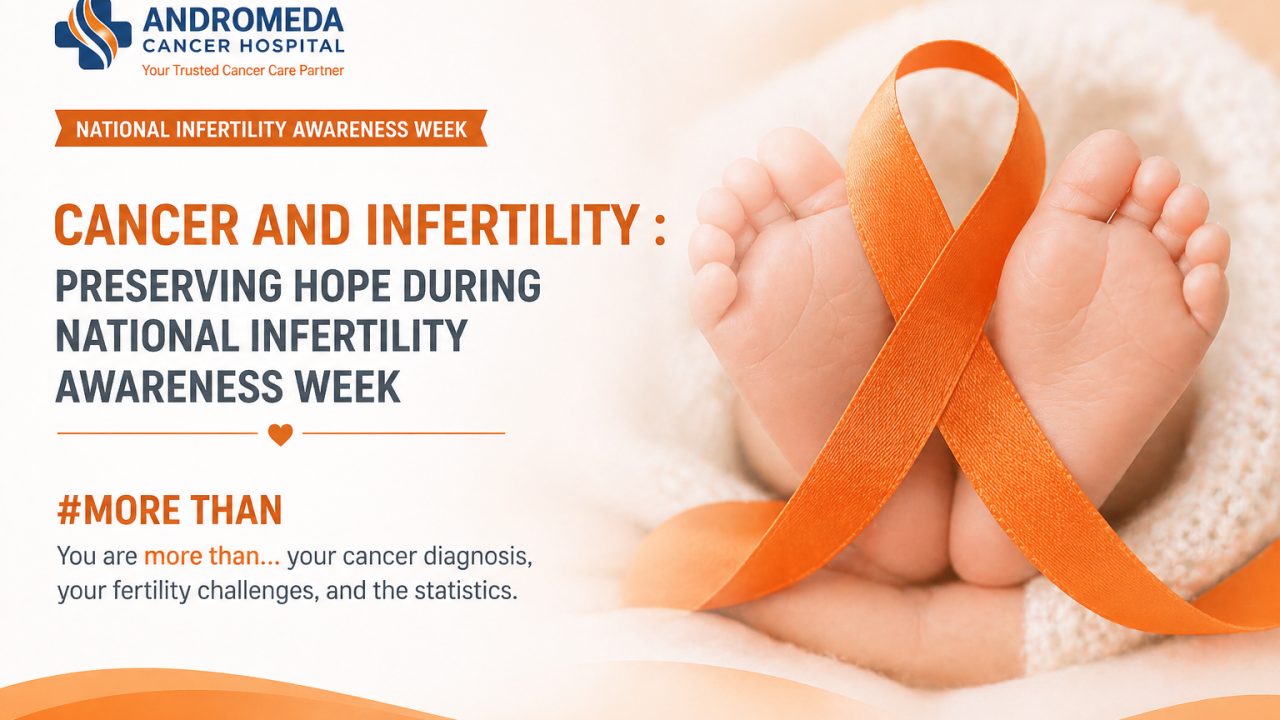 ANDROMEDA
CANCER HOSPITAL
Your Trusted Cancer Care Partner

NATIONAL INFERTILITY AWARENESS WEEK

CANCER AND INFERTILITY :
PRESERVING HOPE DURING NATIONAL INFERTILITY AWARENESS WEEK

#MORE THAN
You are more than... your cancer diagnosis, your fertility challenges, and the statistics.